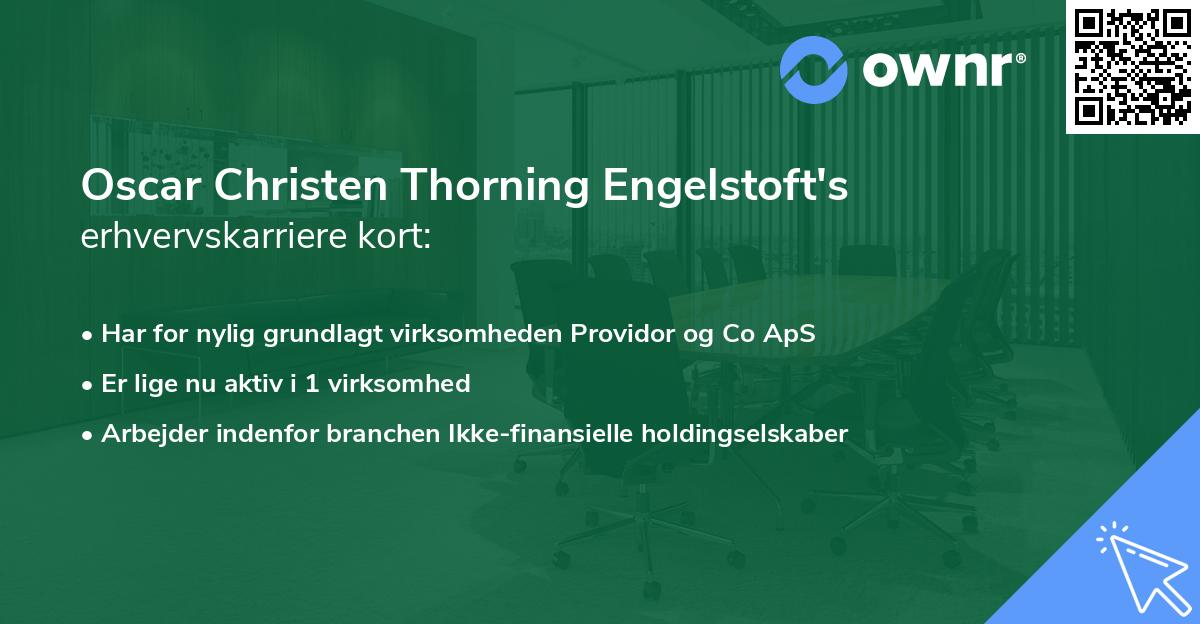 ownr®

Oscar Christen Thorning Engelstoft's erhvervskarriere kort:

• Har for nylig grundlagt virksomheden Providor og Co ApS
• Er lige nu aktiv i 1 virksomhed
• Arbejder indenfor branchen Ikke-finansielle holdingselskaber